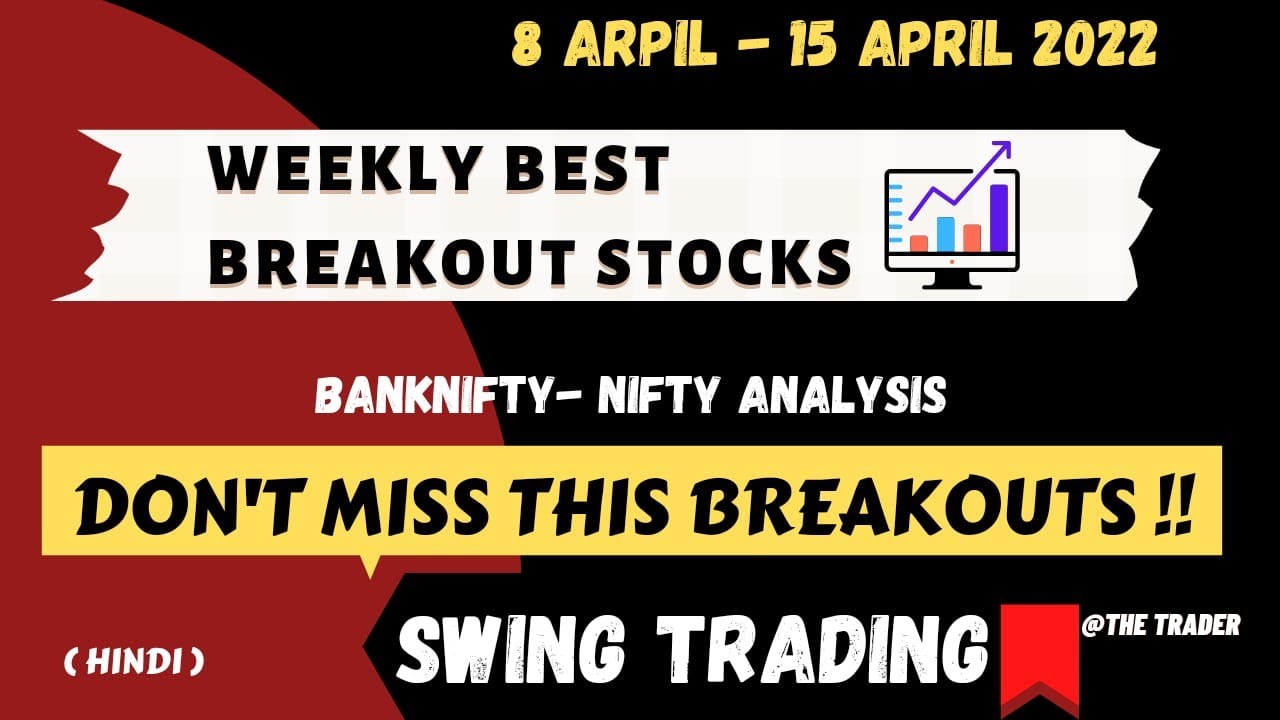 8 ARPIL - 15 APRIL 2022

WEEKLY BEST BREAKOUT STOCKS

BANKNIFTY- NIFTY ANALYSIS

DON'T MISS THIS BREAKOUTS !!

( HINDI )

SWING TRADING

@THE TRADER